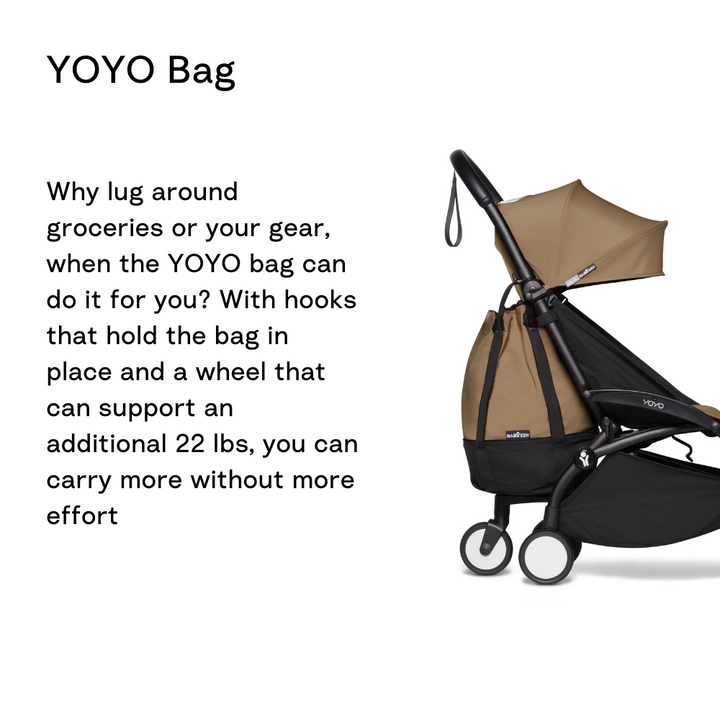 YOYO Bag

Why lug around groceries or your gear, when the YOYO bag can do it for you? With hooks that hold the bag in place and a wheel that can support an additional 22 lbs, you can carry more without more effort

BABYZEN

YOYO